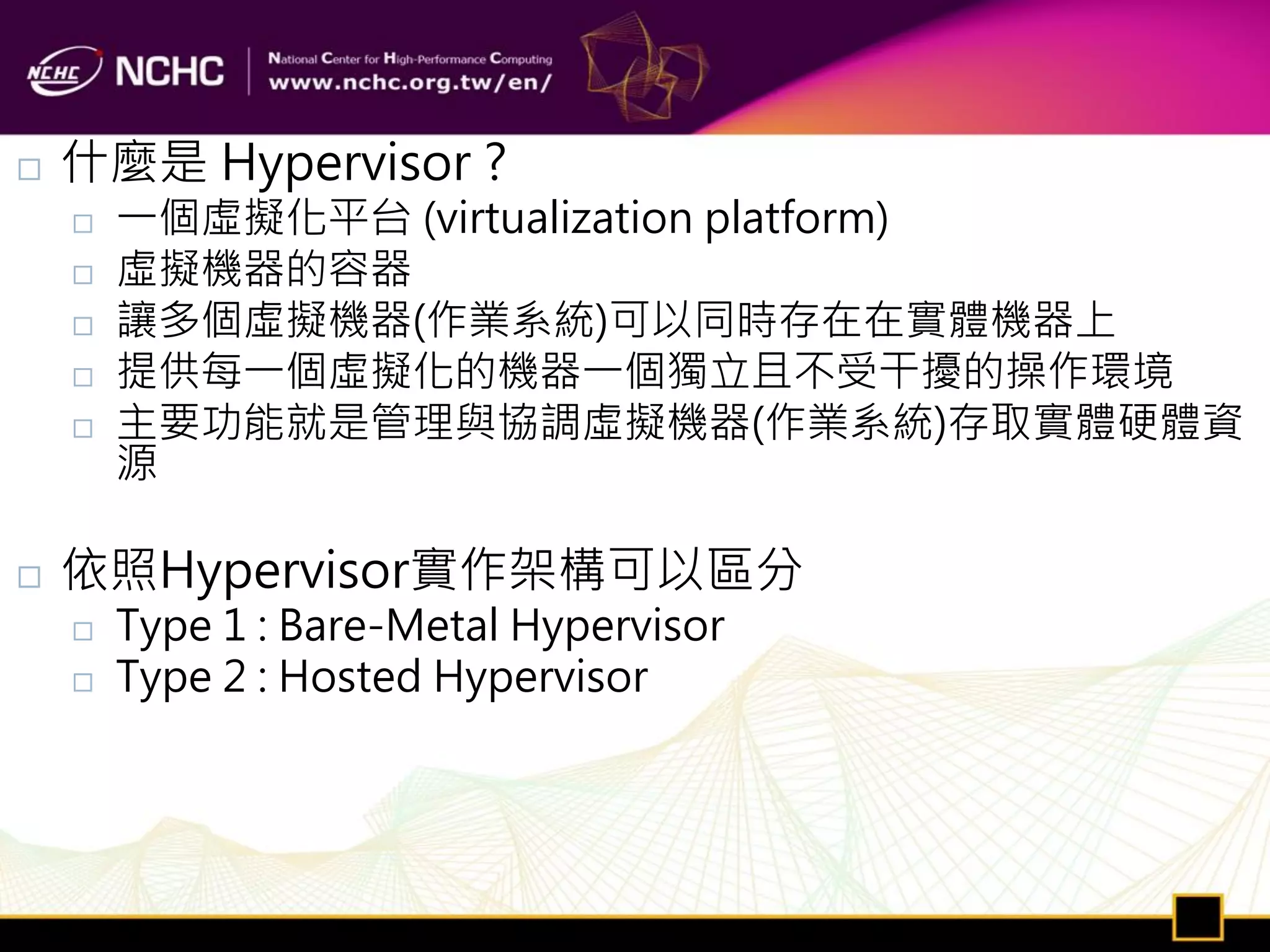 NCHC NCHC
National Center for High-Performance Computing
www.nchc.org.tw/en/

□ 什麼是 Hypervisor ?
□ 一個虛擬化平台 (virtualization platform)
□ 虛擬機器的容器
□ 讓多個虛擬機器(作業系統)可以同時存在在實體機器上
□ 提供每一個虛擬化的機器一個獨立且不受干擾的操作環境
□ 主要功能就是管理與協調虛擬機器(作業系統)存取實體硬體資源

□ 依照Hypervisor實作架構可以區分
□ Type 1 : Bare-Metal Hypervisor
□ Type 2 : Hosted Hypervisor